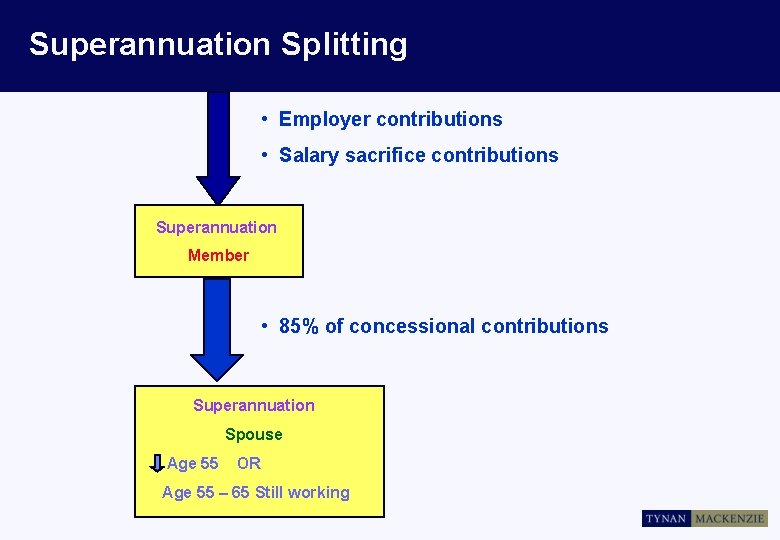 Superannuation Splitting

• Employer contributions
• Salary sacrifice contributions

Superannuation
Member

• 85% of concessional contributions

Superannuation
Spouse
Age 55 OR
Age 55 – 65 Still working

TYNAN MACKENZIE